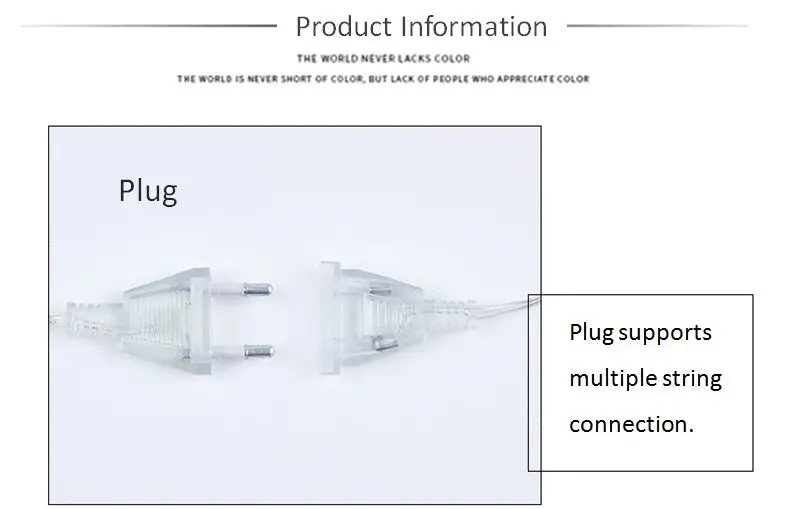 Product Information

THE WORLD NEVER LACKS COLOR

THE WORLD IS NEVER SHORT OF COLOR, BUT LACK OF PEOPLE WHO APPRECIATE COLOR

Plug

Plug supports multiple string connection.